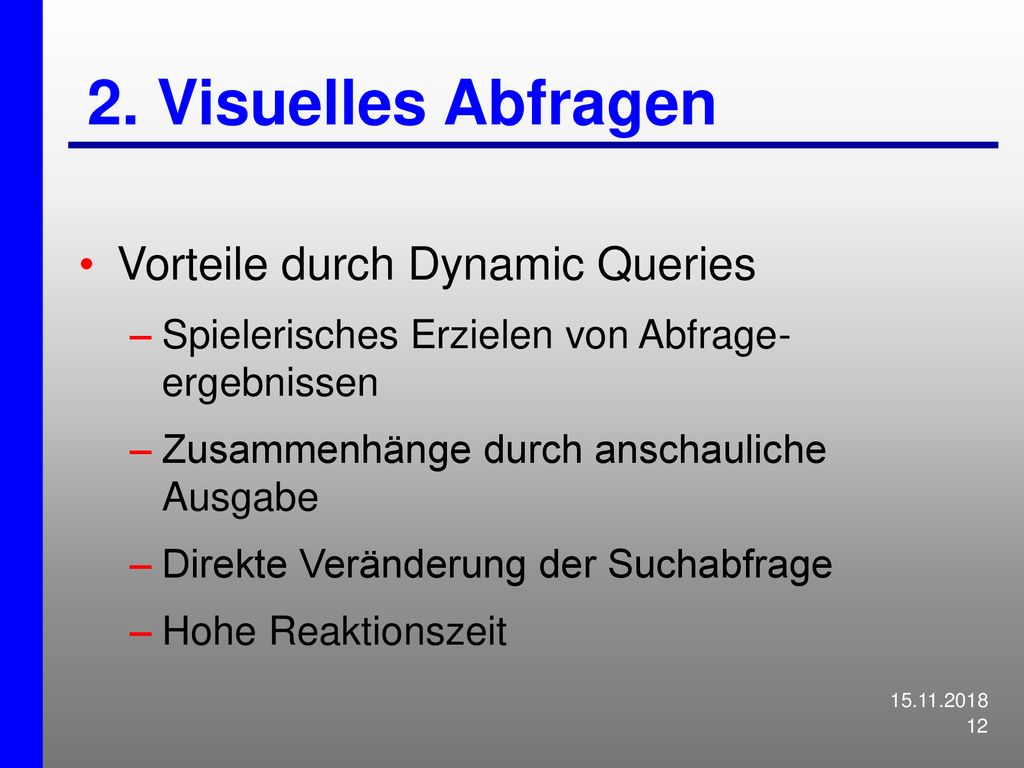 2. Visuelles Abfragen

• Vorteile durch Dynamic Queries

– Spielerisches Erzielen von Abfrageergebnissen

– Zusammenhänge durch anschauliche Ausgabe

– Direkte Veränderung der Suchabfrage

– Hohe Reaktionszeit

15.11.2018
12